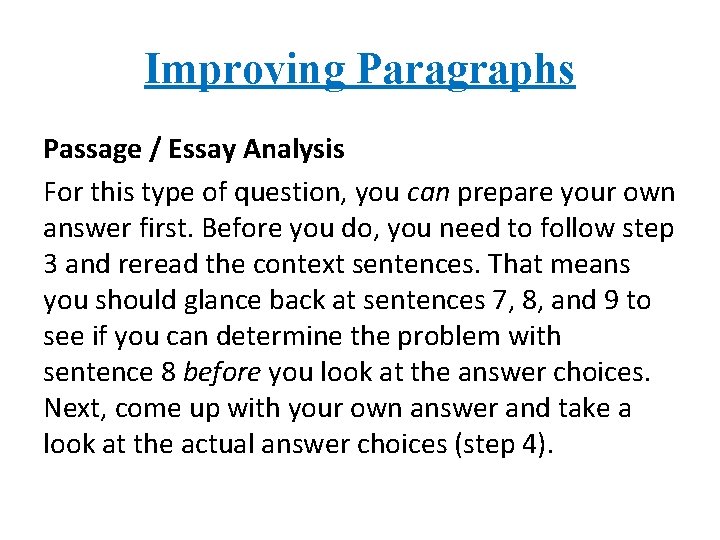 Improving Paragraphs

Passage / Essay Analysis

For this type of question, you can prepare your own answer first. Before you do, you need to follow step 3 and reread the context sentences. That means you should glance back at sentences 7, 8, and 9 to see if you can determine the problem with sentence 8 before you look at the answer choices. Next, come up with your own answer and take a look at the actual answer choices (step 4).